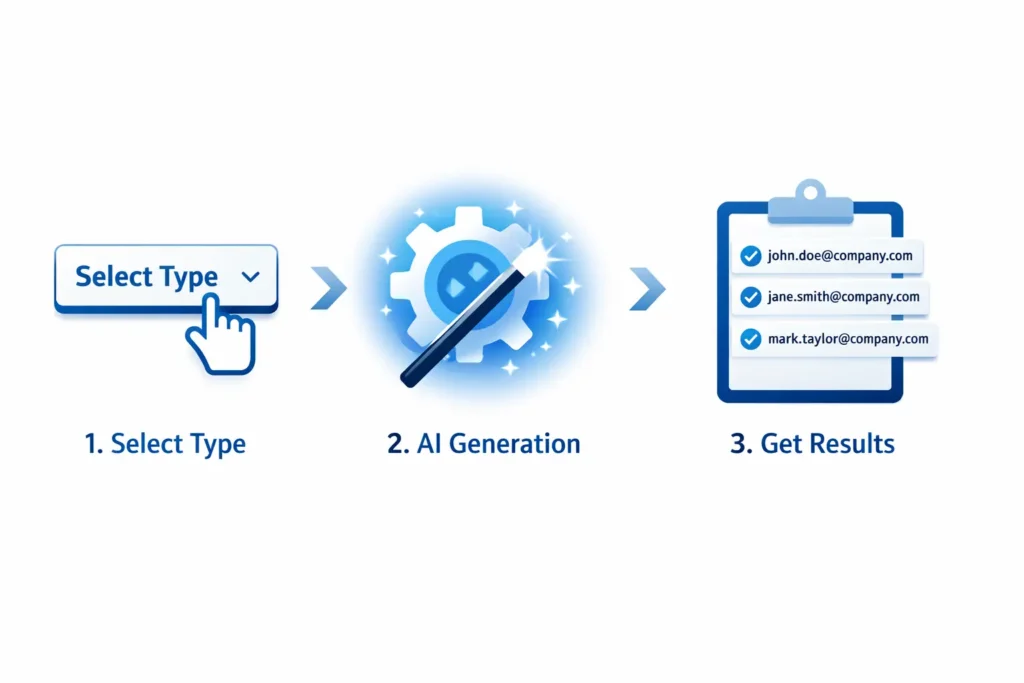 Select Type

john.doe@company.com
jane.smith@company.com
mark.taylor@company.com

1. Select Type

2. AI Generation

3. Get Results